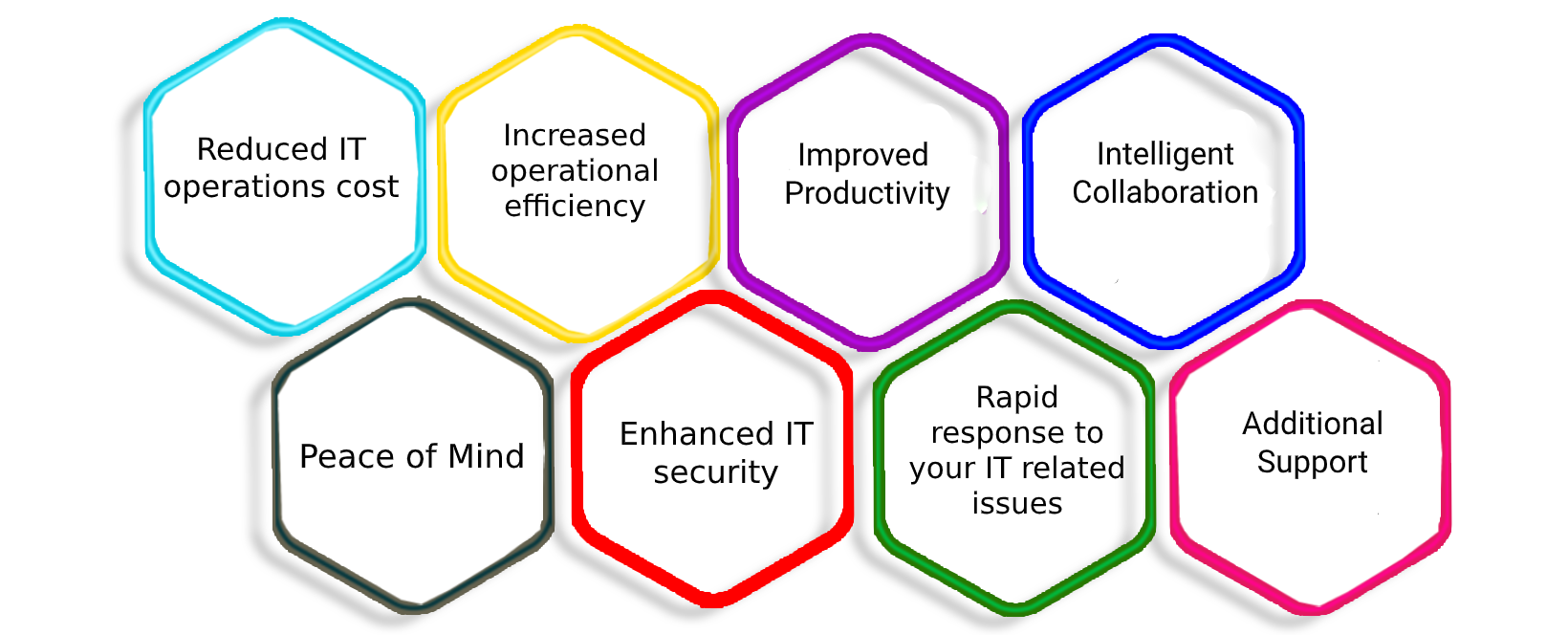 Reduced IT operations cost

Increased operational efficiency

Improved Productivity

Intelligent Collaboration

Peace of Mind

Enhanced IT security

Rapid response to your IT related issues

Additional Support